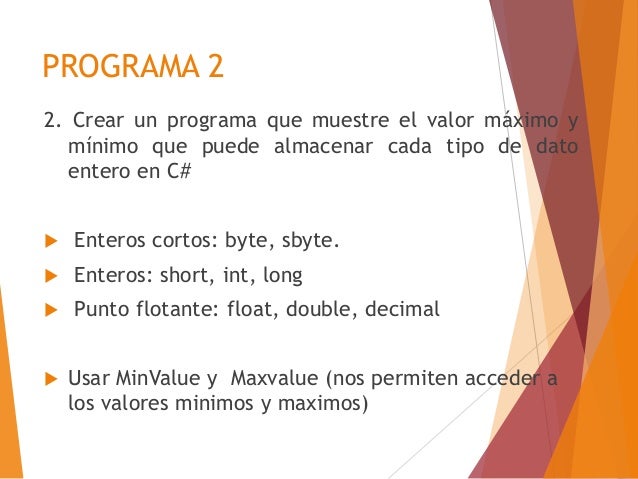 PROGRAMA 2

2. Crear un programa que muestre el valor máximo y mínimo que puede almacenar cada tipo de dato entero en C#

Enteros cortos: byte, sbyte.

Enteros: short, int, long

Punto flotante: float, double, decimal

Usar MinValue y Maxvalue (nos permiten acceder a los valores minimos y maximos)